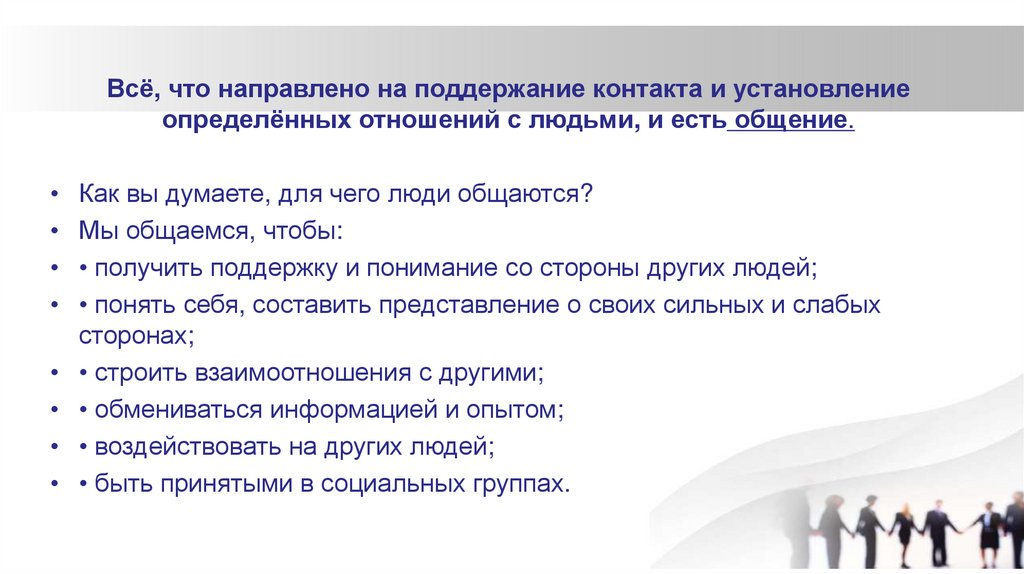 Всё, что направлено на поддержание контакта и установление определённых отношений с людьми, и есть общение.

• Как вы думаете, для чего люди общаются?
• Мы общаемся, чтобы:
• • получить поддержку и понимание со стороны других людей;
• • понять себя, составить представление о своих сильных и слабых сторонах;
• • строить взаимоотношения с другими;
• • обмениваться информацией и опытом;
• • воздействовать на других людей;
• • быть принятыми в социальных группах.